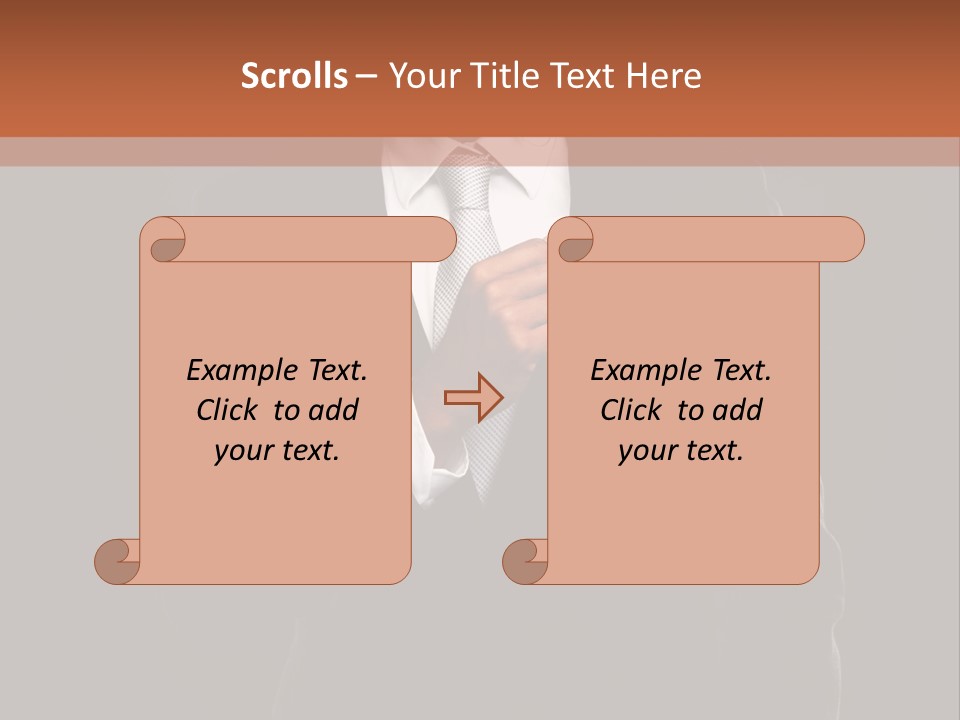 Scrolls – Your Title Text Here

Example Text. Click to add your text.

Example Text. Click to add your text.